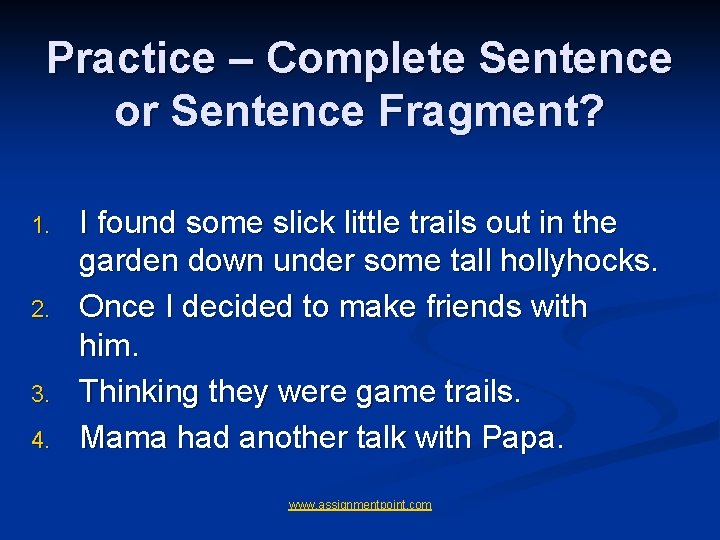 Practice – Complete Sentence or Sentence Fragment?

1. I found some slick little trails out in the garden down under some tall hollyhocks.
2. Once I decided to make friends with him.
3. Thinking they were game trails.
4. Mama had another talk with Papa.

www.assignmentpoint.com